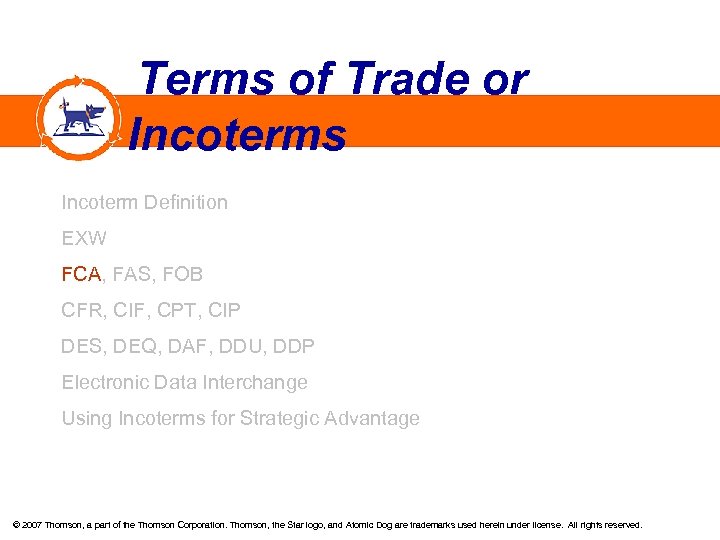 Terms of Trade or Incoterms

Incoterm Definition

EXW

FCA, FAS, FOB

CFR, CIF, CPT, CIP

DES, DEQ, DAF, DDU, DDP

Electronic Data Interchange

Using Incoterms for Strategic Advantage

© 2007 Thomson, a part of the Thomson Corporation. Thomson, the Star logo, and Atomic Dog are trademarks used herein under license. All rights reserved.